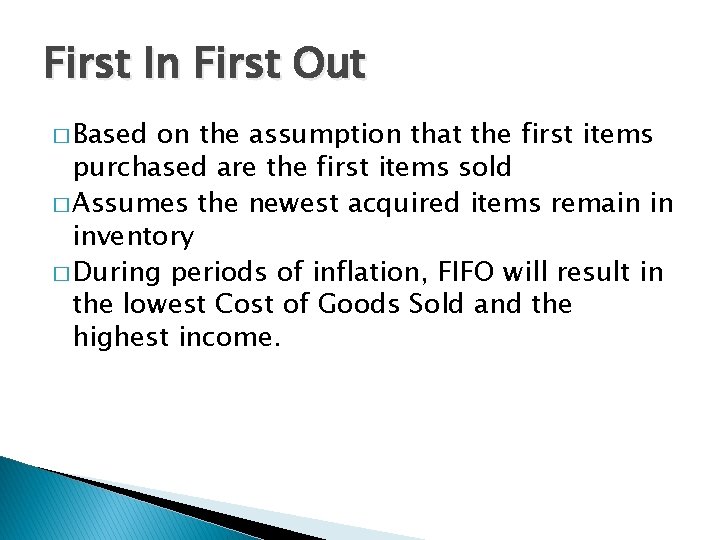 First In First Out

□ Based on the assumption that the first items purchased are the first items sold

□ Assumes the newest acquired items remain in inventory

□ During periods of inflation, FIFO will result in the lowest Cost of Goods Sold and the highest income.